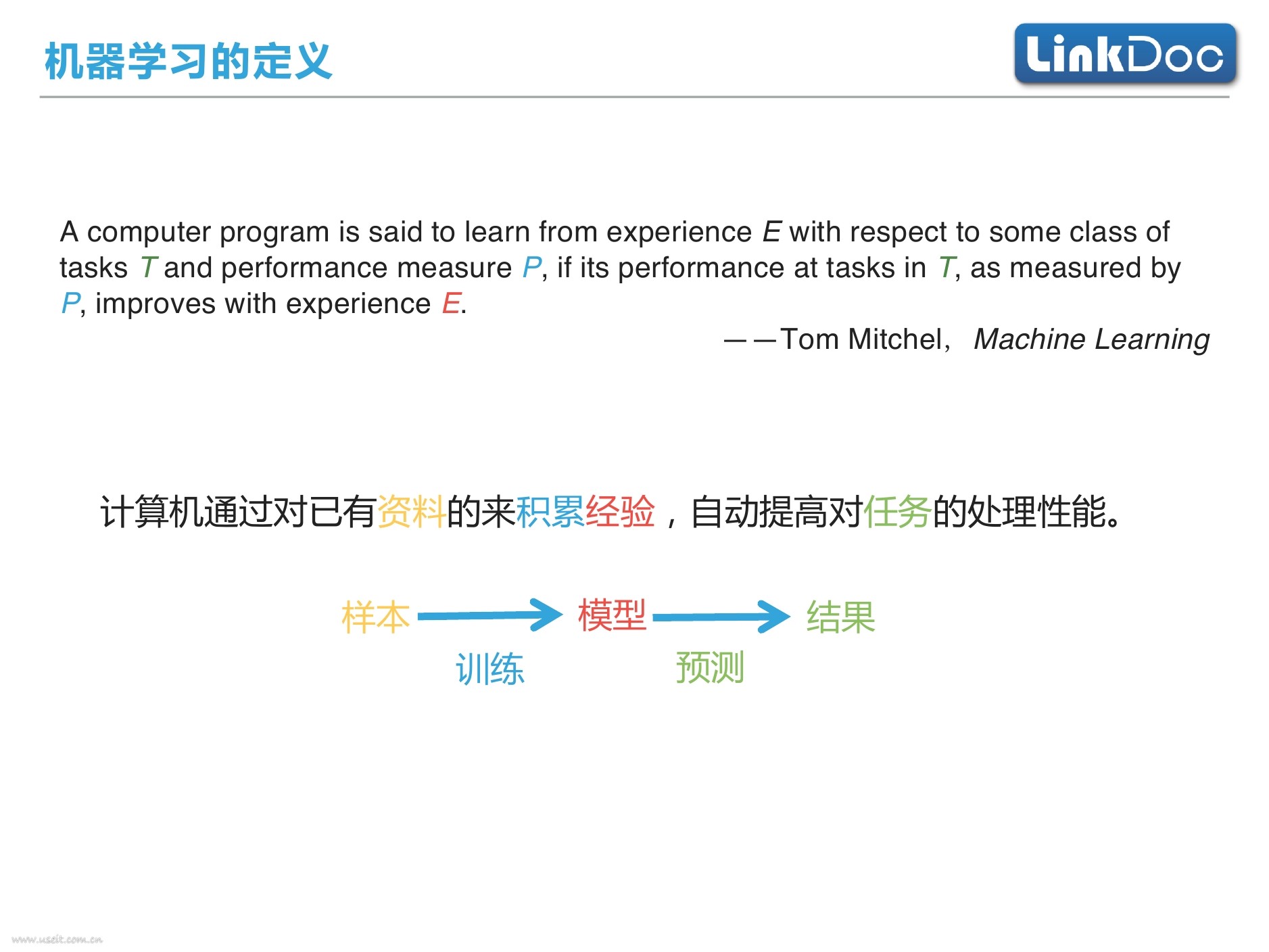 机器学习的定义

LinkDoc

A computer program is said to learn from experience E with respect to some class of tasks T and performance measure P, if its performance at tasks in T, as measured by P, improves with experience E.

——Tom Mitchel， Machine Learning

计算机通过对已有资料的来积累经验，自动提高对任务的处理性能。

样本 模型 结果

训练 预测

www.useit.com.cn